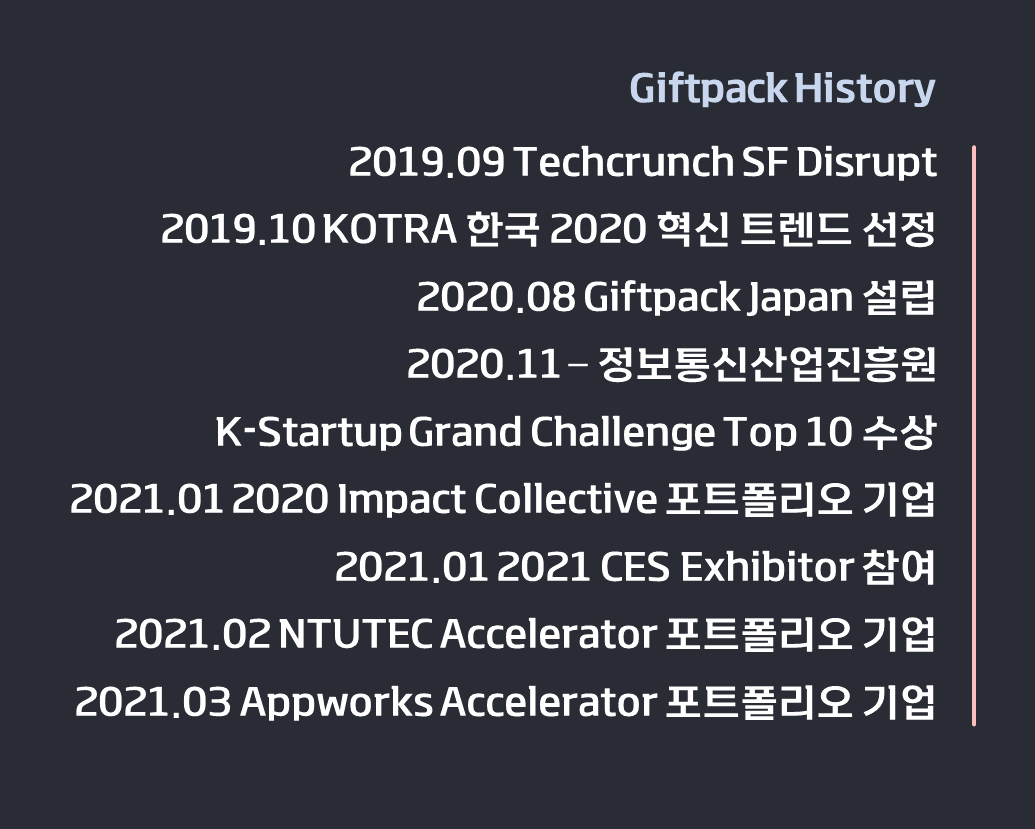 Giftpack History

2019.09 Techcrunch SF Disrupt

2019.10 KOTRA 한국 2020 혁신 트렌드 선정

2020.08 Giftpack Japan 설립

2020.11 – 정보통신산업진흥원

K-Startup Grand Challenge Top 10 수상

2021.01 2020 Impact Collective 포트폴리오 기업

2021.01 2021 CES Exhibitor 참여

2021.02 NTUTEC Accelerator 포트폴리오 기업

2021.03 Appworks Accelerator 포트폴리오 기업